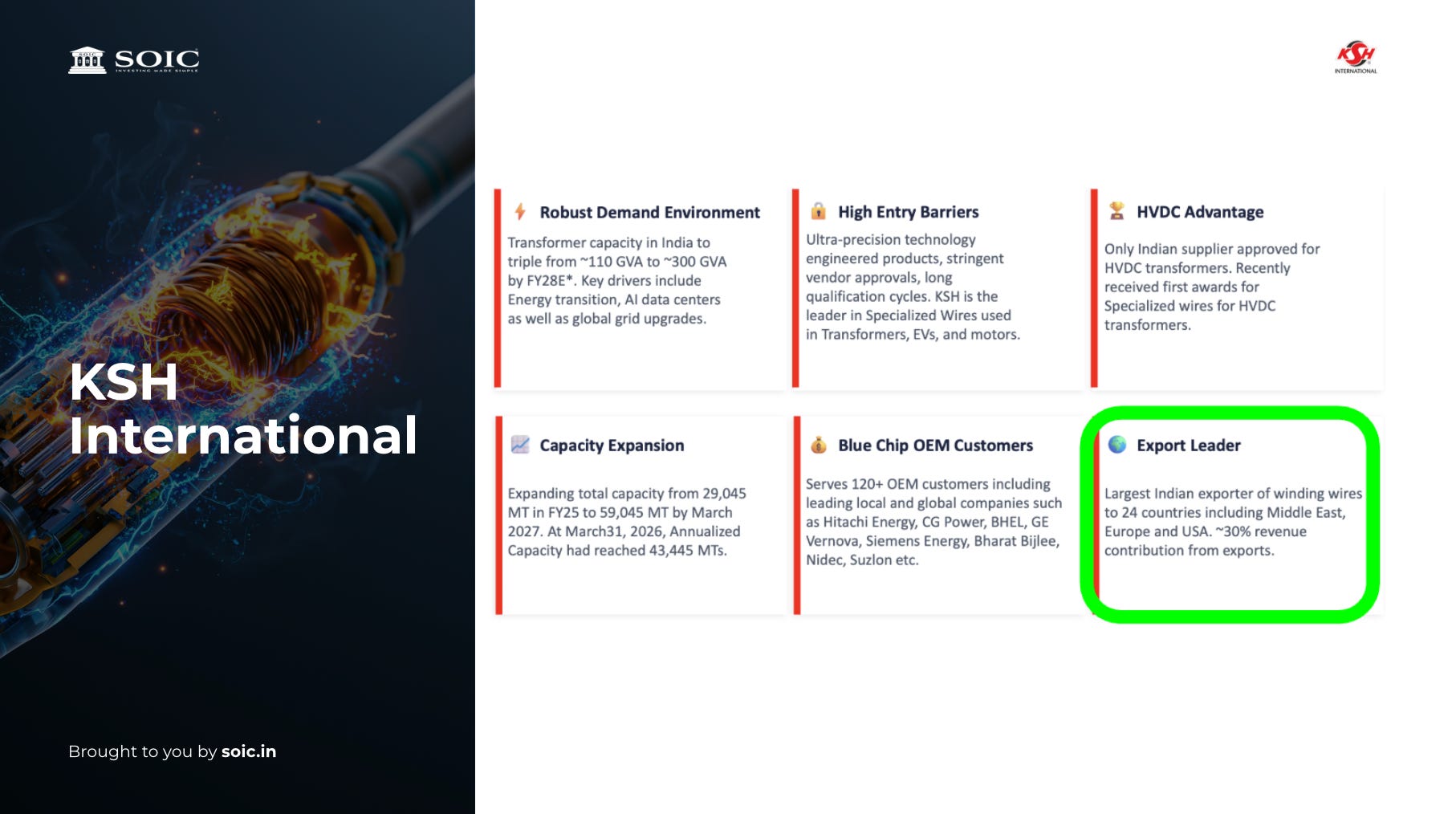 SOIC
INVESTING MADE SIMPLE

KSH International

Brought to you by soic.in

KSH INTERNATIONAL

Robust Demand Environment

Transformer capacity in India to triple from ~110 GVA to ~300 GVA by FY28E*. Key drivers include Energy transition, AI data centers as well as global grid upgrades.

High Entry Barriers

Ultra-precision technology engineered products, stringent vendor approvals, long qualification cycles. KSH is the leader in Specialized Wires used in Transformers, EVs, and motors.

HVDC Advantage

Only Indian supplier approved for HVDC transformers. Recently received first awards for Specialized wires for HVDC transformers.

Capacity Expansion

Expanding total capacity from 29,045 MT in FY25 to 59,045 MT by March 2027. At March31, 2026, Annualized Capacity had reached 43,445 MTs.

Blue Chip OEM Customers

Serves 120+ OEM customers including leading local and global companies such as Hitachi Energy, CG Power, BHEL, GE Vernova, Siemens Energy, Bharat Bijlee, Nidec, Suzlon etc.

Export Leader

Largest Indian exporter of winding wires to 24 countries including Middle East, Europe and USA. ~30% revenue contribution from exports.